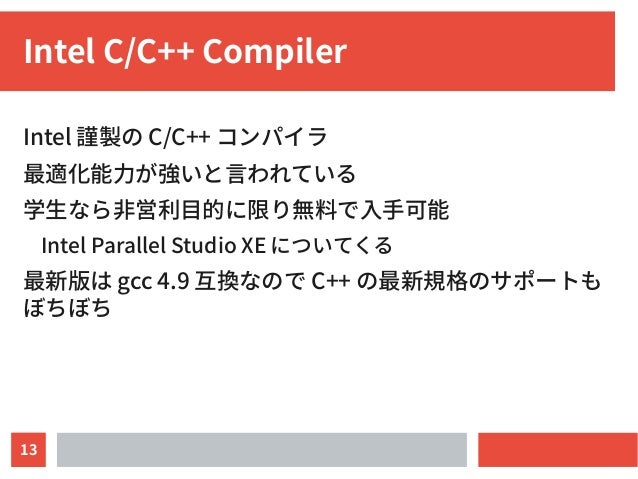 Intel C/C++ Compiler

Intel 謹製の C/C++ コンパイラ

最適化能力が強いと言われている

学生なら非営利目的に限り無料で入手可能

Intel Parallel Studio XE についてくる

最新版は gcc 4.9 互換なので C++ の最新規格のサポートもぼちぼち

13